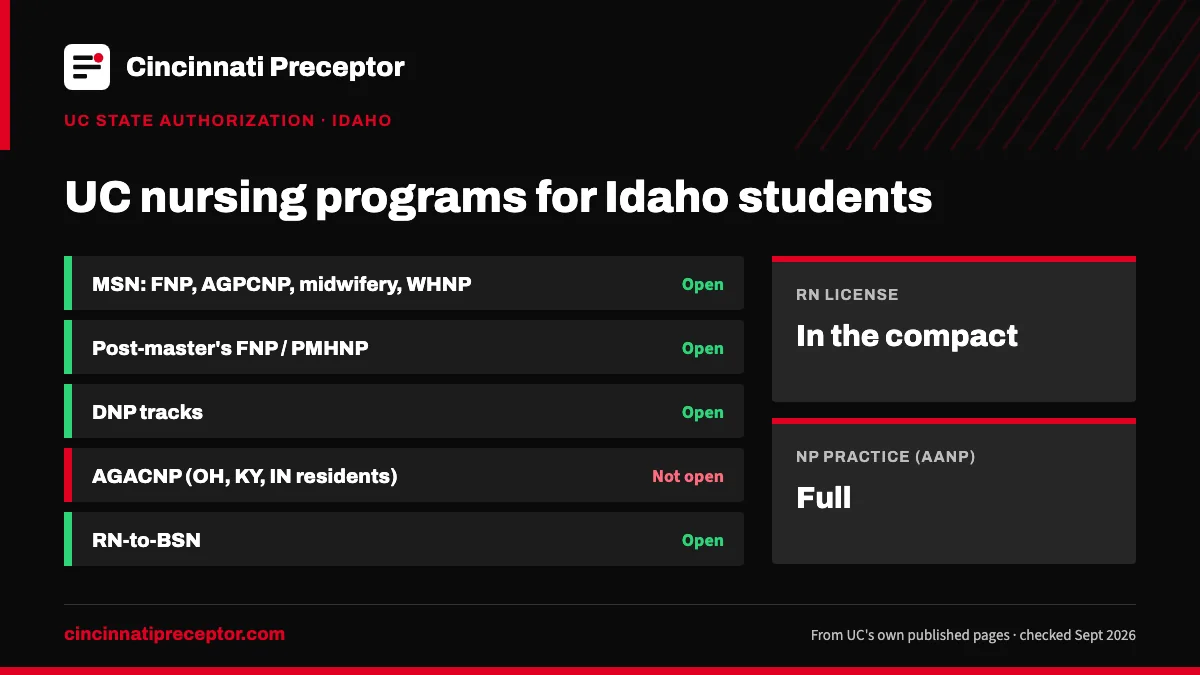 Cincinnati Preceptor

UC STATE AUTHORIZATION · IDAHO

UC nursing programs for Idaho students

MSN: FNP, AGPCNP, midwifery, WHNP Open

Post-master's FNP / PMHNP Open

DNP tracks Open

AGACNP (OH, KY, IN residents) Not open

RN-to-BSN Open

RN LICENSE

In the compact

NP PRACTICE (AANP)

Full

cincinnatipreceptor.com

From UC's own published pages · checked Sept 2026